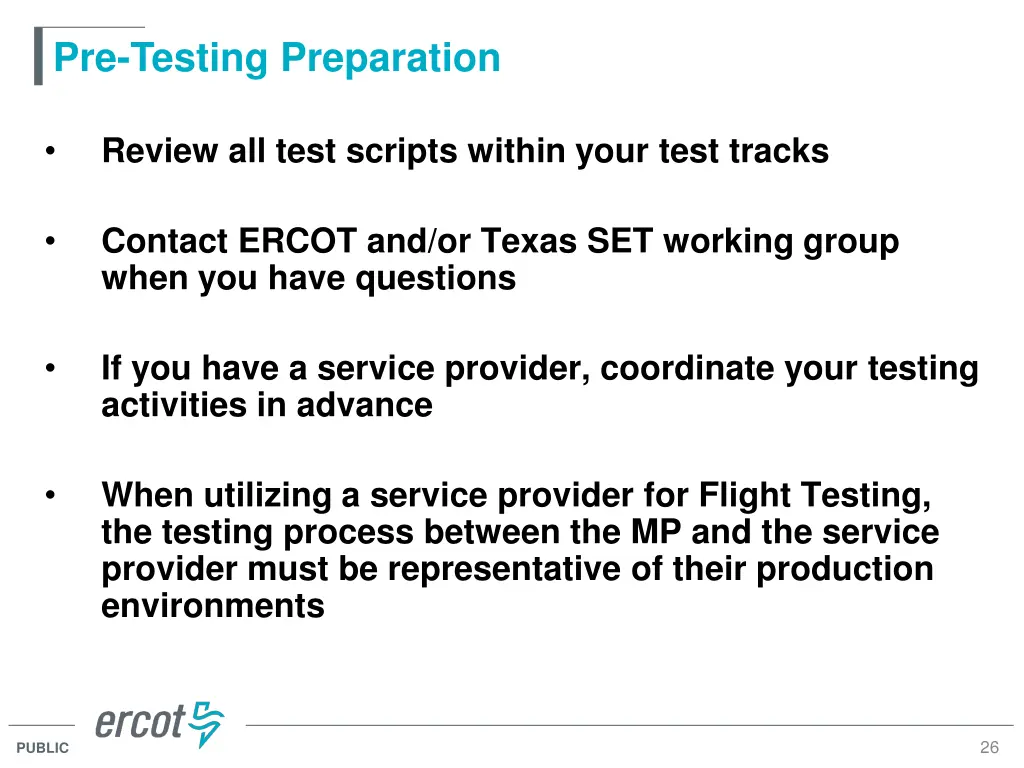 Pre-Testing Preparation

• Review all test scripts within your test tracks

• Contact ERCOT and/or Texas SET working group when you have questions

• If you have a service provider, coordinate your testing activities in advance

• When utilizing a service provider for Flight Testing, the testing process between the MP and the service provider must be representative of their production environments

ercot

PUBLIC

26